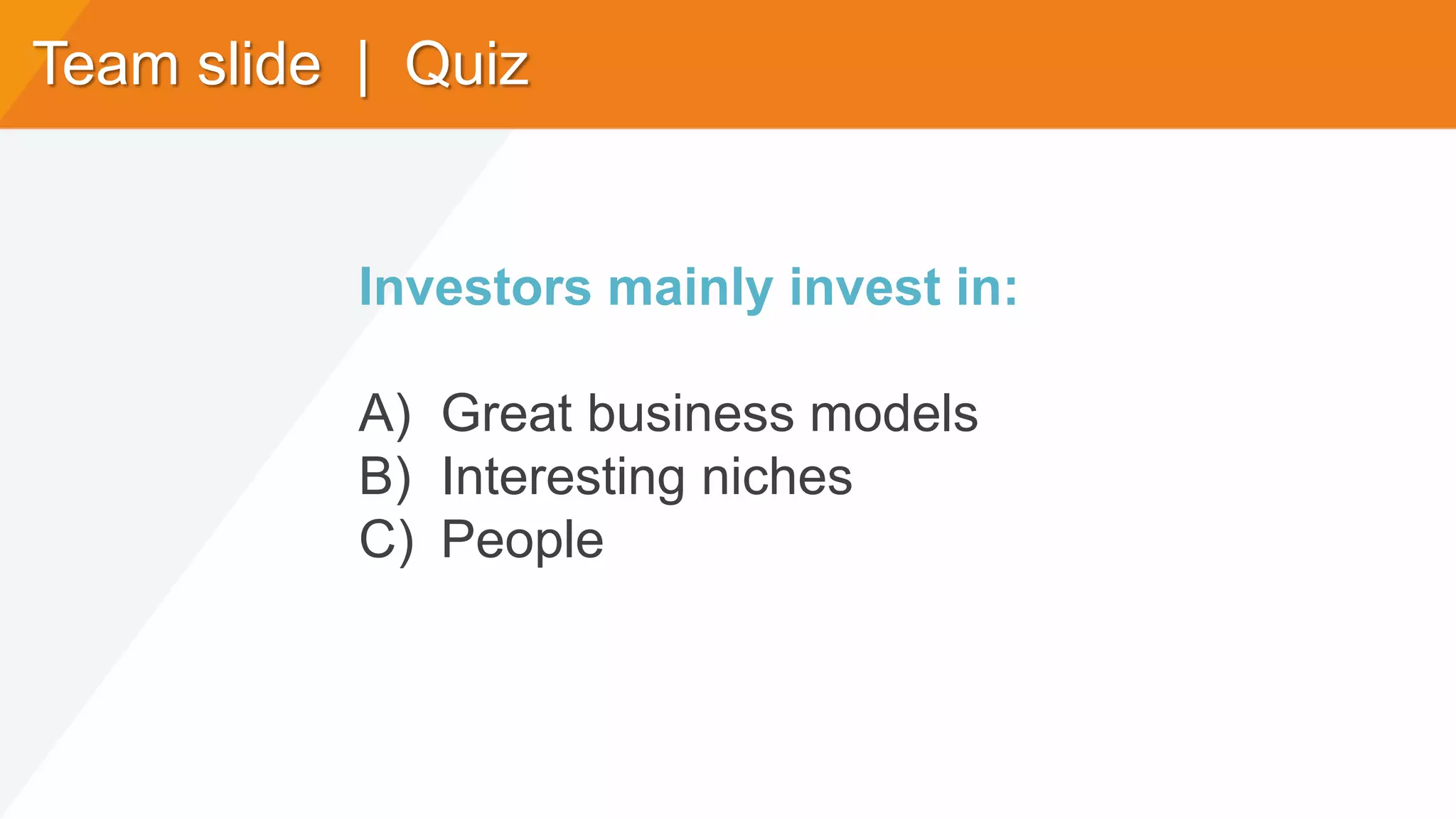 Team slide | Quiz

Investors mainly invest in:

A) Great business models
B) Interesting niches
C) People